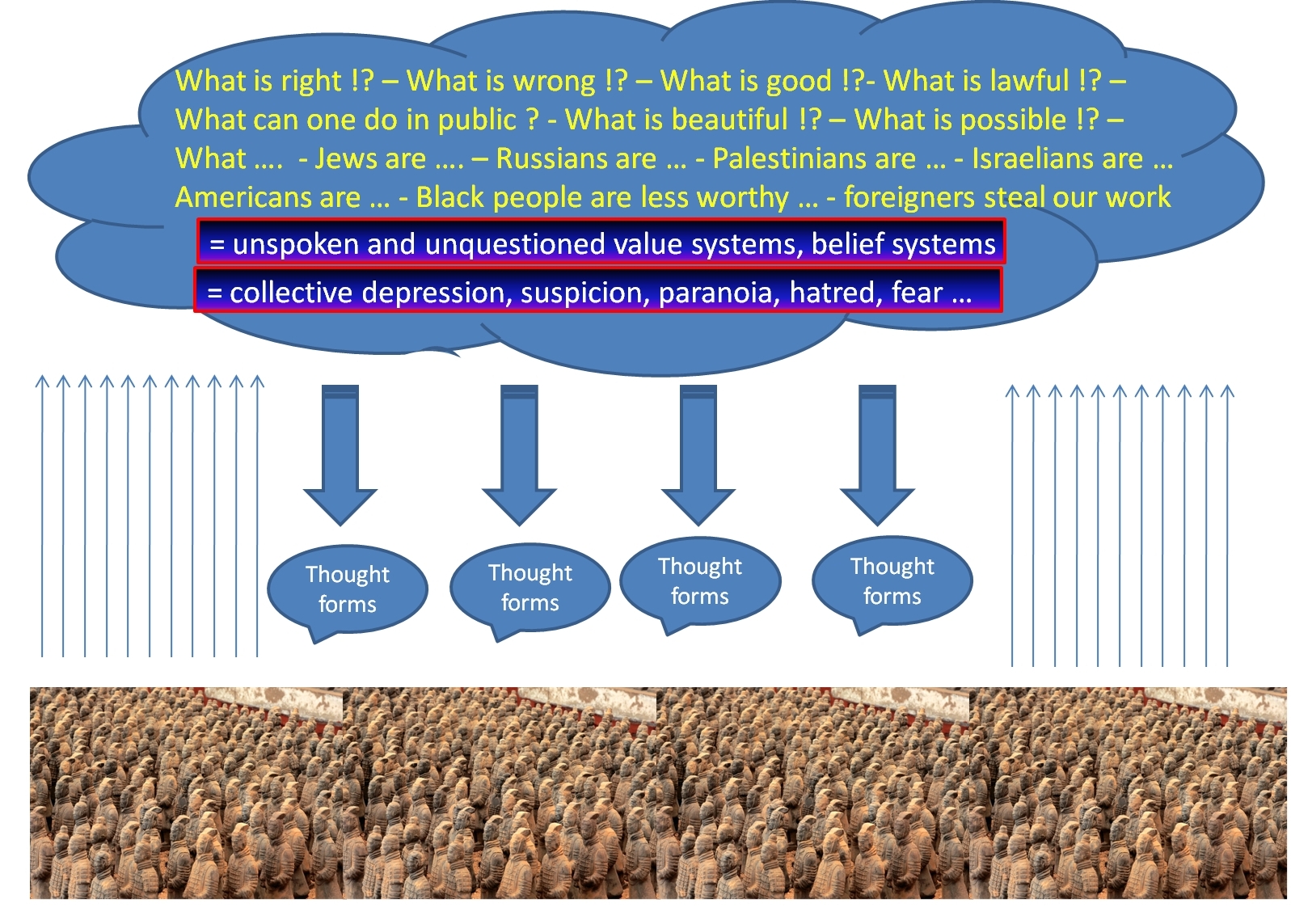 What is right !? – What is wrong !? – What is good !?- What is lawful !? – What can one do in public ? - What is beautiful !? – What is possible !? – What …. - Jews are …. – Russians are … - Palestinians are … - Israelians are … Americans are … - Black people are less worthy … - foreigners steal our work

= unspoken and unquestioned value systems, belief systems

= collective depression, suspicion, paranoia, hatred, fear …

Thought forms

Thought forms

Thought forms

Thought forms